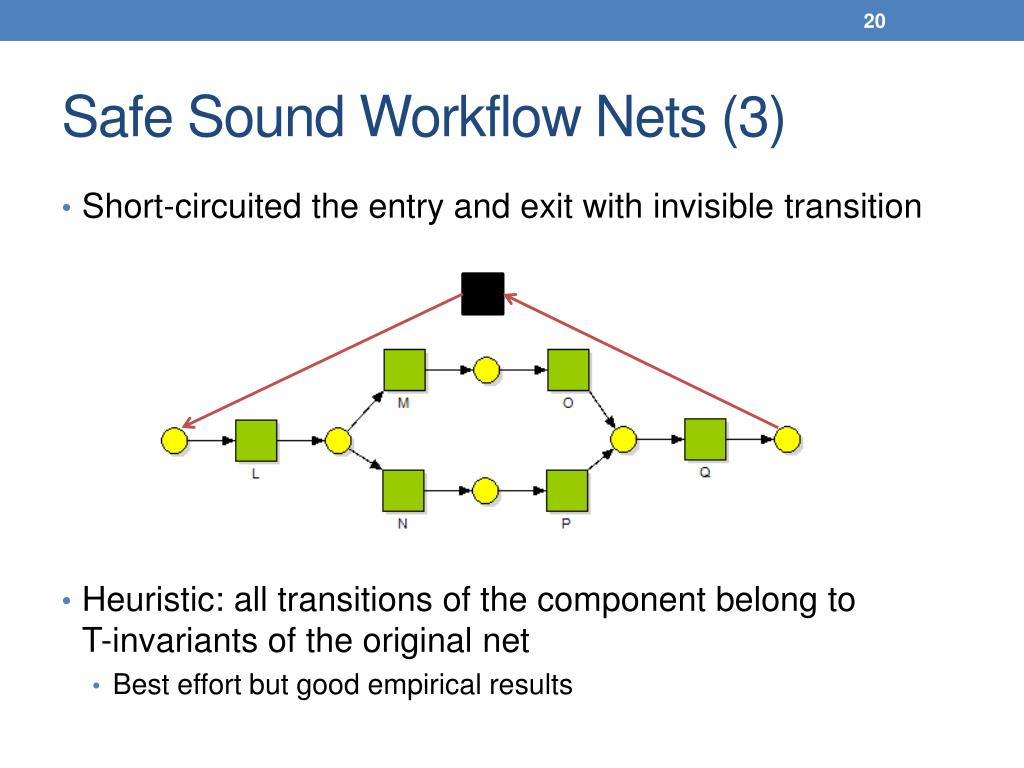 20

Safe Sound Workflow Nets (3)

• Short-circuited the entry and exit with invisible transition

M
O
L
Q
N
P

• Heuristic: all transitions of the component belong to T-invariants of the original net
  • Best effort but good empirical results